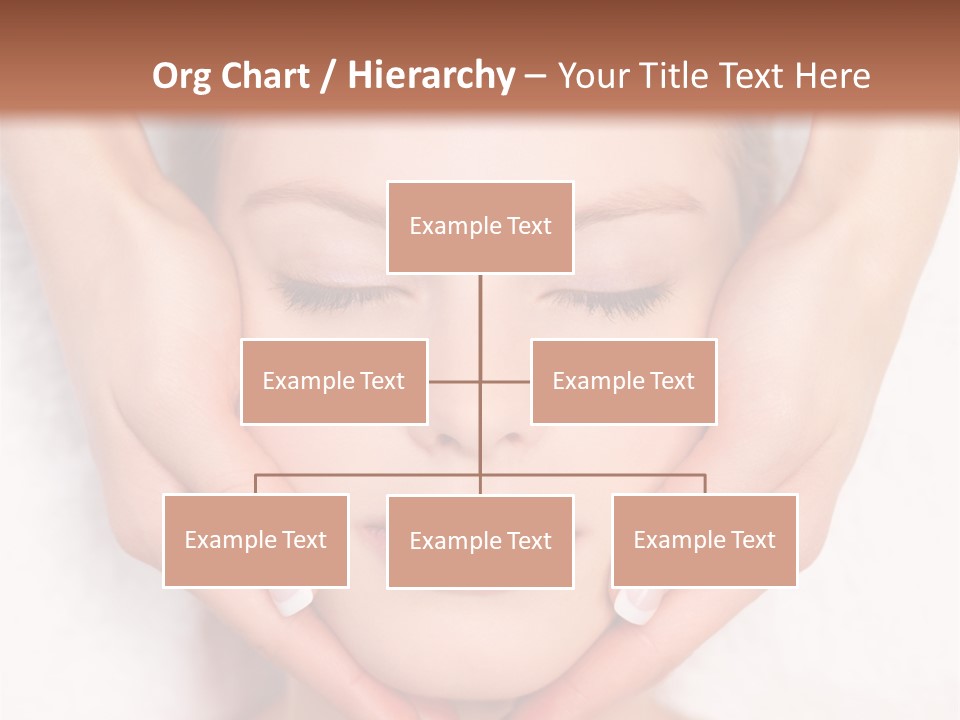 Org Chart / Hierarchy – Your Title Text Here

Example Text

Example Text

Example Text

Example Text

Example Text

Example Text